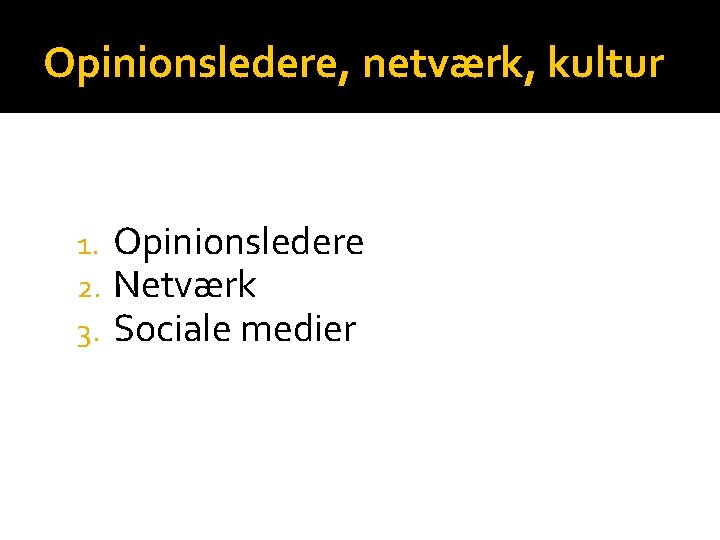 Opinionsledere, netværk, kultur

1. Opinionsledere
2. Netværk
3. Sociale medier